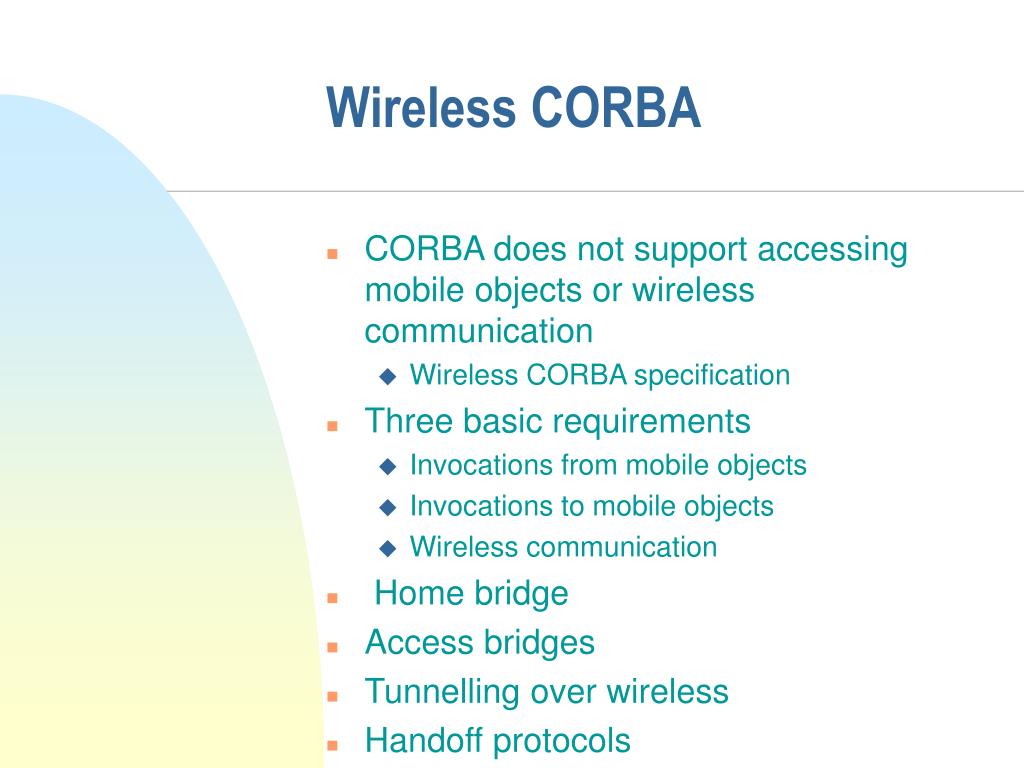 Wireless CORBA

- CORBA does not support accessing mobile objects or wireless communication
  - Wireless CORBA specification
- Three basic requirements
  - Invocations from mobile objects
  - Invocations to mobile objects
  - Wireless communication
- Home bridge
- Access bridges
- Tunnelling over wireless
- Handoff protocols